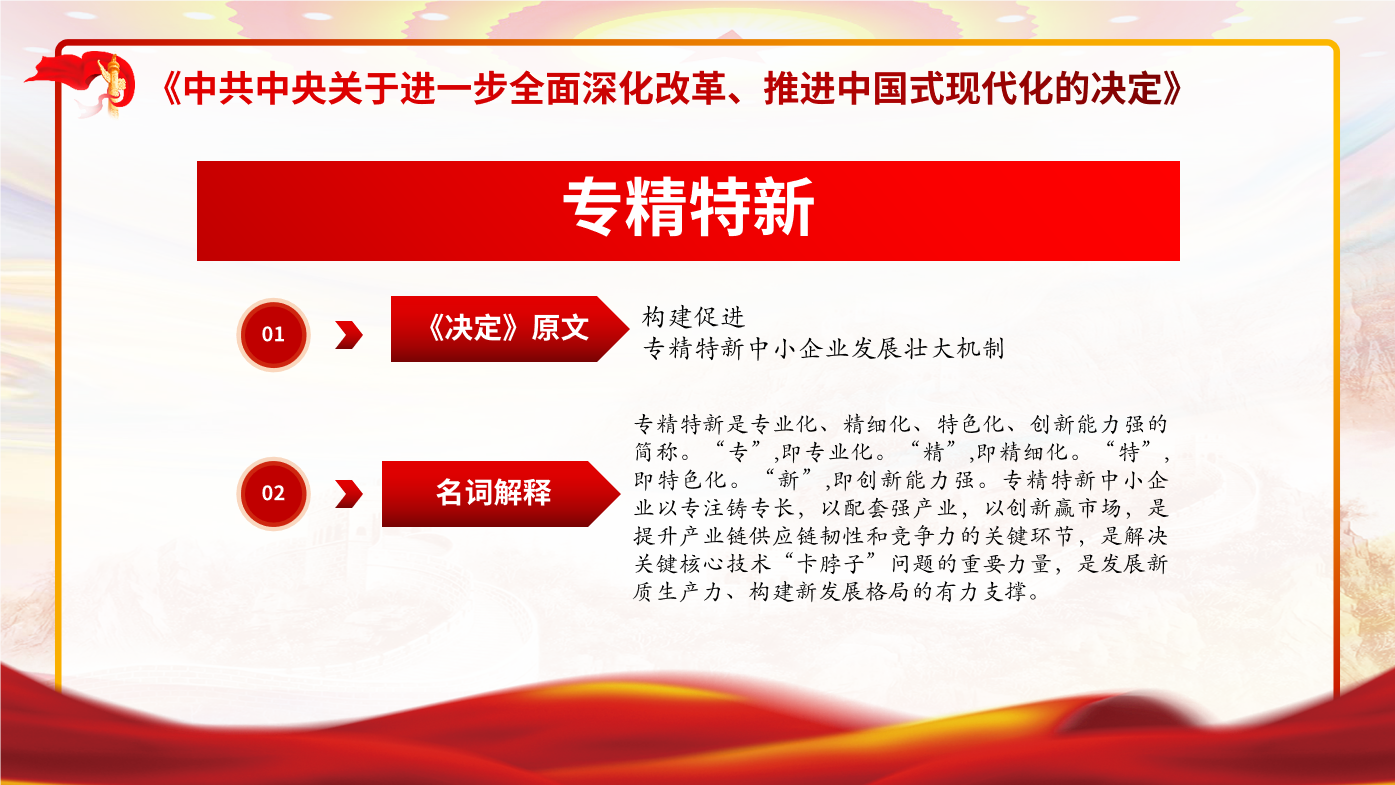 《中共中央关于进一步全面深化改革、推进中国式现代化的决定》

专精特新

01

《决定》原文

构建促进
专精特新中小企业发展壮大机制

02

名词解释

专精特新是专业化、精细化、特色化、创新能力强的简称。“专”,即专业化。“精”,即精细化。“特”,即特色化。“新”,即创新能力强。专精特新中小企业以专注铸专长，以配套强产业，以创新赢市场，是提升产业链供应链韧性和竞争力的关键环节，是解决关键核心技术“卡脖子”问题的重要力量，是发展新质生产力、构建新发展格局的有力支撑。